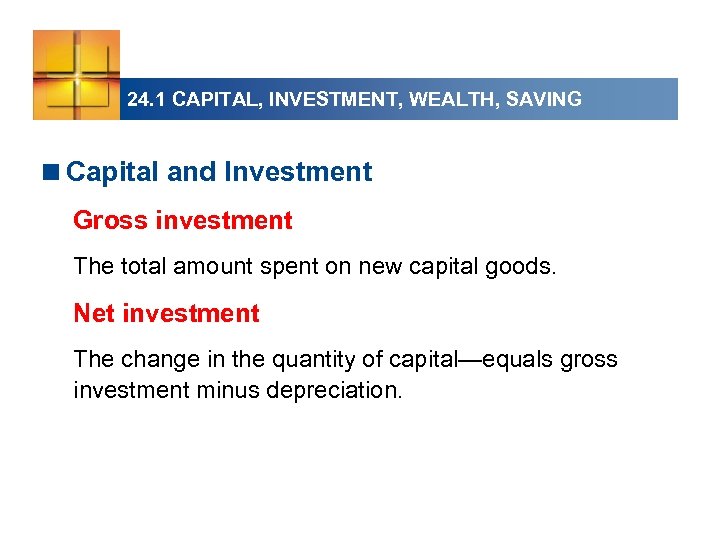 24.1 CAPITAL, INVESTMENT, WEALTH, SAVING

■ Capital and Investment

Gross investment

The total amount spent on new capital goods.

Net investment

The change in the quantity of capital—equals gross investment minus depreciation.